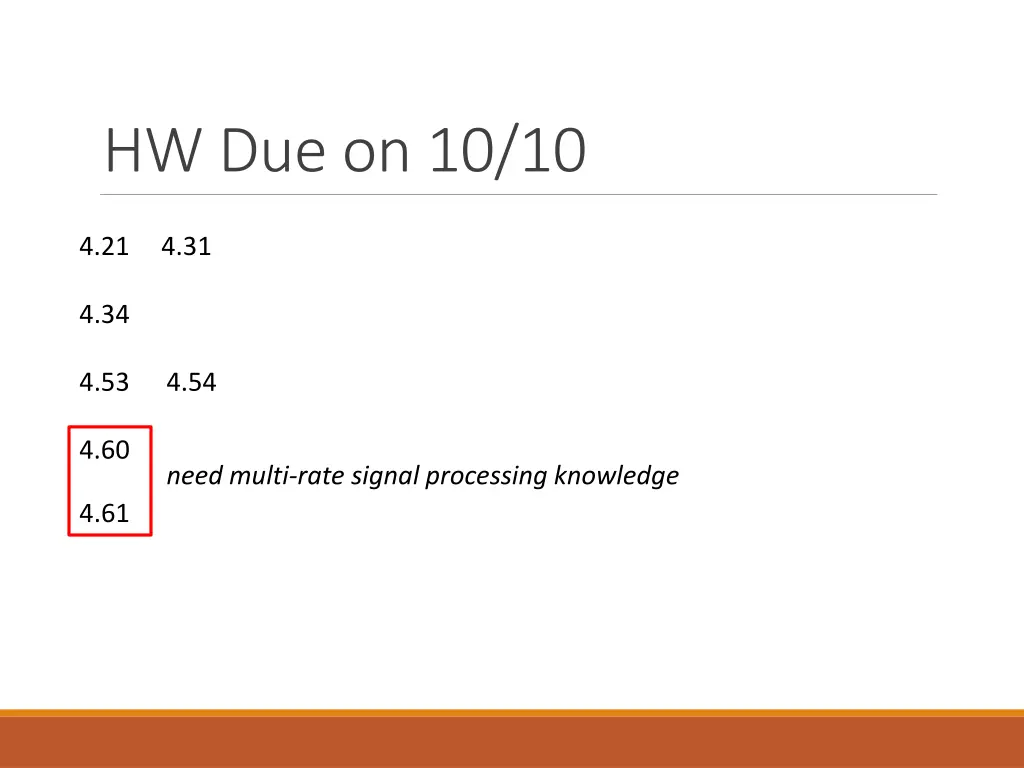 HW Due on 10/10

4.21 4.31

4.34

4.53 4.54

4.60

need multi-rate signal processing knowledge

4.61